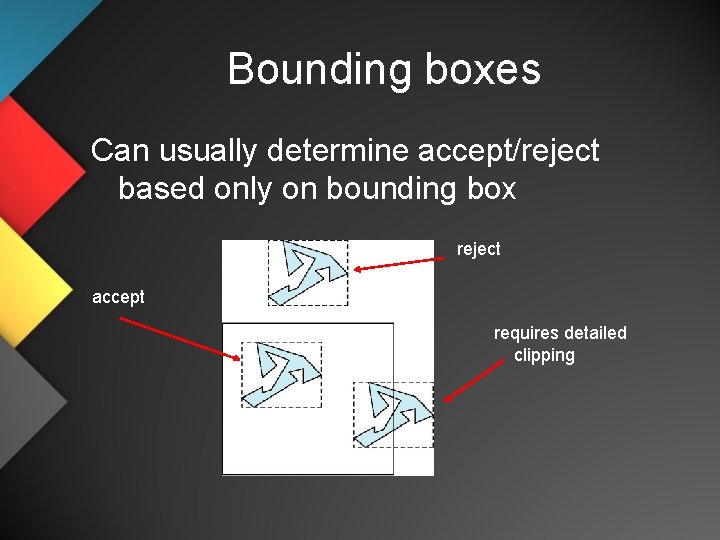 Bounding boxes

Can usually determine accept/reject based only on bounding box

reject

accept

requires detailed clipping